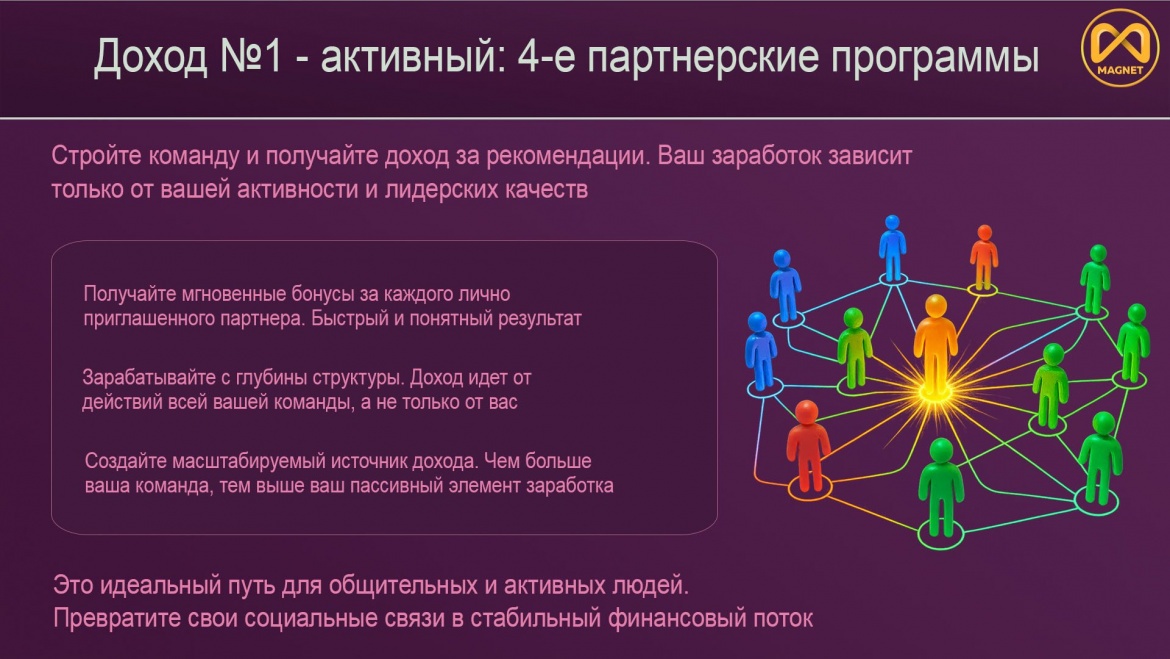 Доход №1 - активный: 4-е партнерские программы

MAGNET

Стройте команду и получайте доход за рекомендации. Ваш заработок зависит только от вашей активности и лидерских качеств

Получайте мгновенные бонусы за каждого лично приглашенного партнера. Быстрый и понятный результат

Зарабатывайте с глубины структуры. Доход идет от действий всей вашей команды, а не только от вас

Создайте масштабируемый источник дохода. Чем больше ваша команда, тем выше ваш пассивный элемент заработка

Это идеальный путь для общительных и активных людей.
Превратите свои социальные связи в стабильный финансовый поток